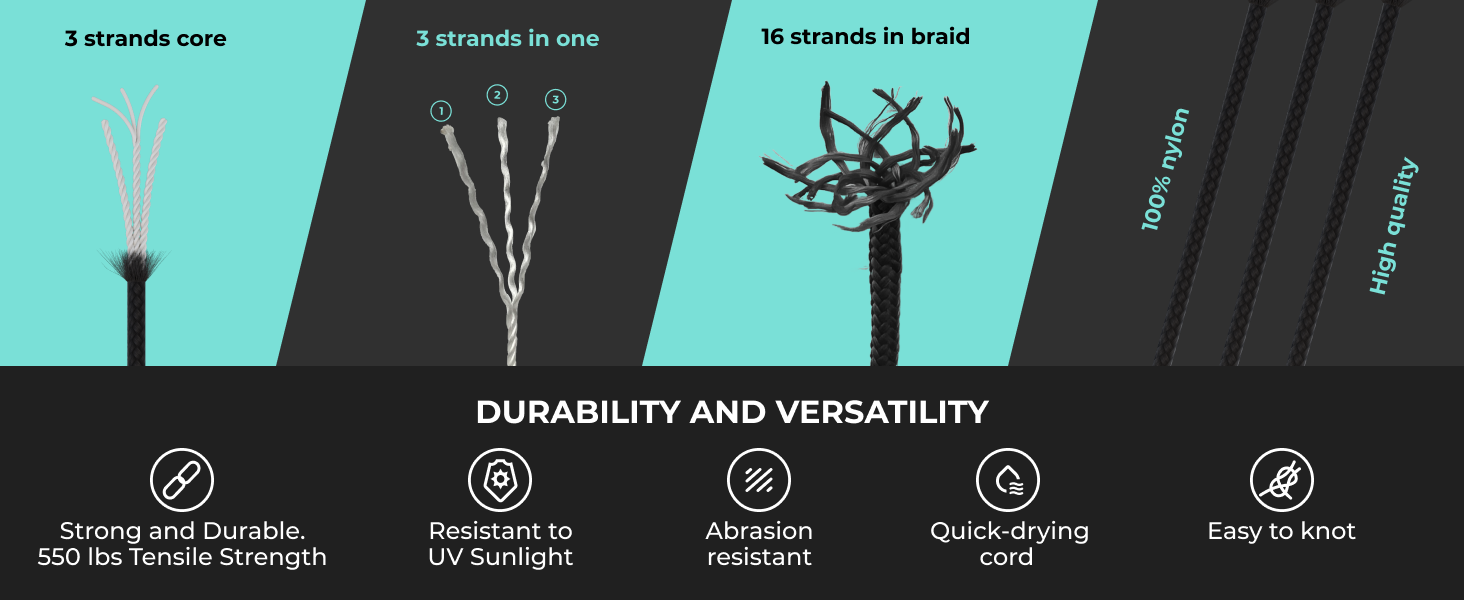 3 strands core

3 strands in one

1 2 3

16 strands in braid

100% nylon

High quality

DURABILITY AND VERSATILITY

Strong and Durable. 550 lbs Tensile Strength

Resistant to UV Sunlight

Abrasion resistant

Quick-drying cord

Easy to knot